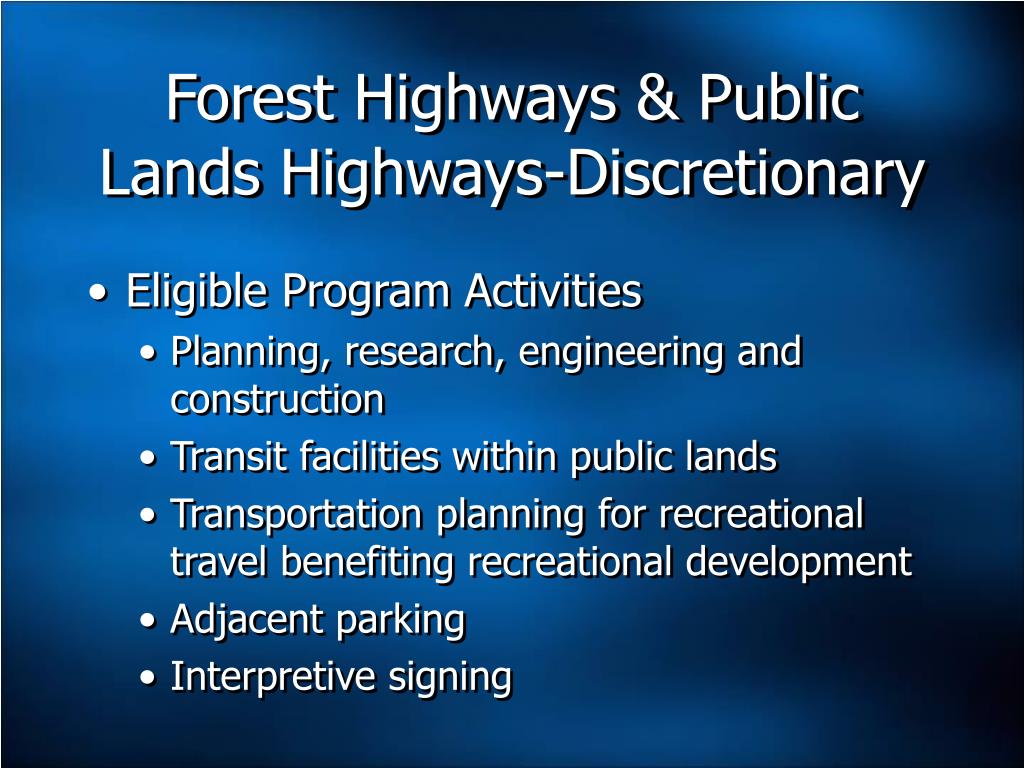 Forest Highways & Public Lands Highways-Discretionary

• Eligible Program Activities
  • Planning, research, engineering and construction
  • Transit facilities within public lands
  • Transportation planning for recreational travel benefiting recreational development
  • Adjacent parking
  • Interpretive signing